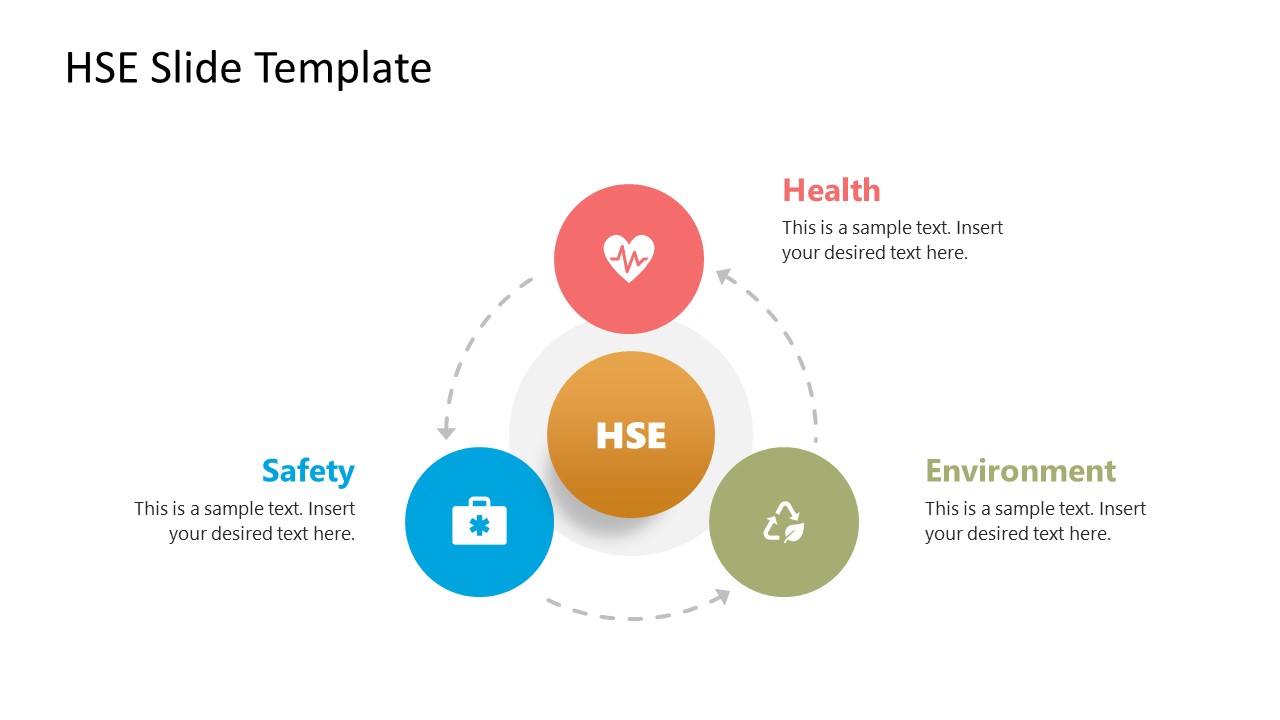 HSE Slide Template

Health
This is a sample text. Insert your desired text here.

HSE

Safety
This is a sample text. Insert your desired text here.

Environment
This is a sample text. Insert your desired text here.